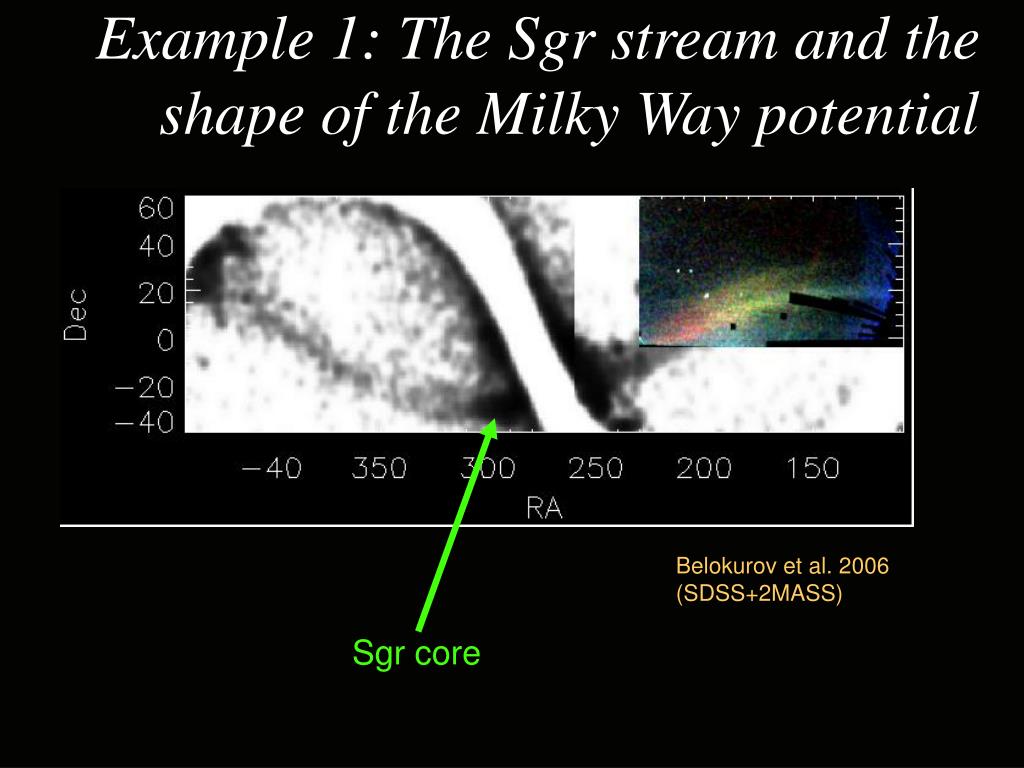 Example 1: The Sgr stream and the shape of the Milky Way potential

60
40
20
0
−20
−40
Dec

−40 350 300 250 200 150
RA

Belokurov et al. 2006
(SDSS+2MASS)

Sgr core